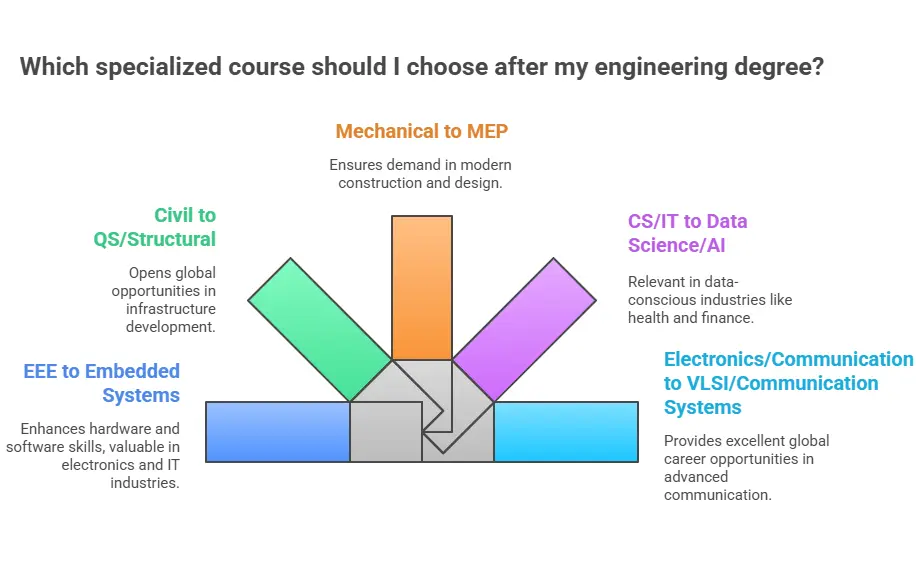 Which specialized course should I choose after my engineering degree?

Mechanical to MEP

Ensures demand in modern construction and design.

Civil to QS/Structural

Opens global opportunities in infrastructure development.

CS/IT to Data Science/AI

Relevant in data-conscious industries like health and finance.

EEE to Embedded Systems

Enhances hardware and software skills, valuable in electronics and IT industries.

Electronics/Communication to VLSI/Communication Systems

Provides excellent global career opportunities in advanced communication.